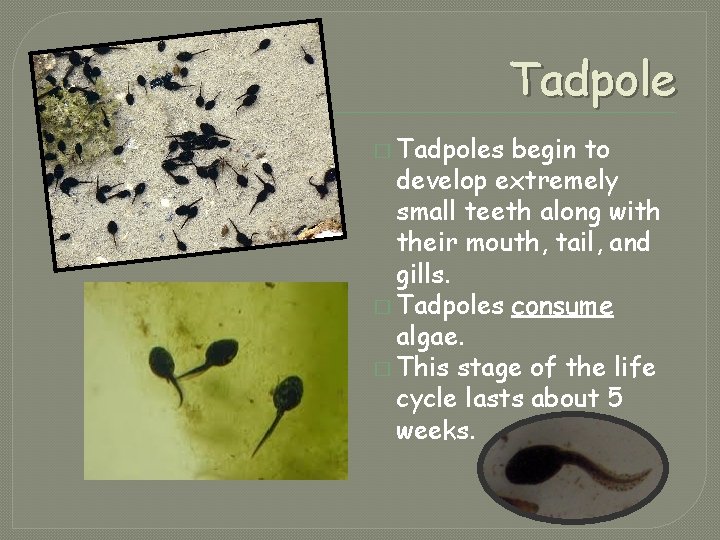 Tadpole

Tadpoles begin to develop extremely small teeth along with their mouth, tail, and gills.

Tadpoles consume algae.

This stage of the life cycle lasts about 5 weeks.